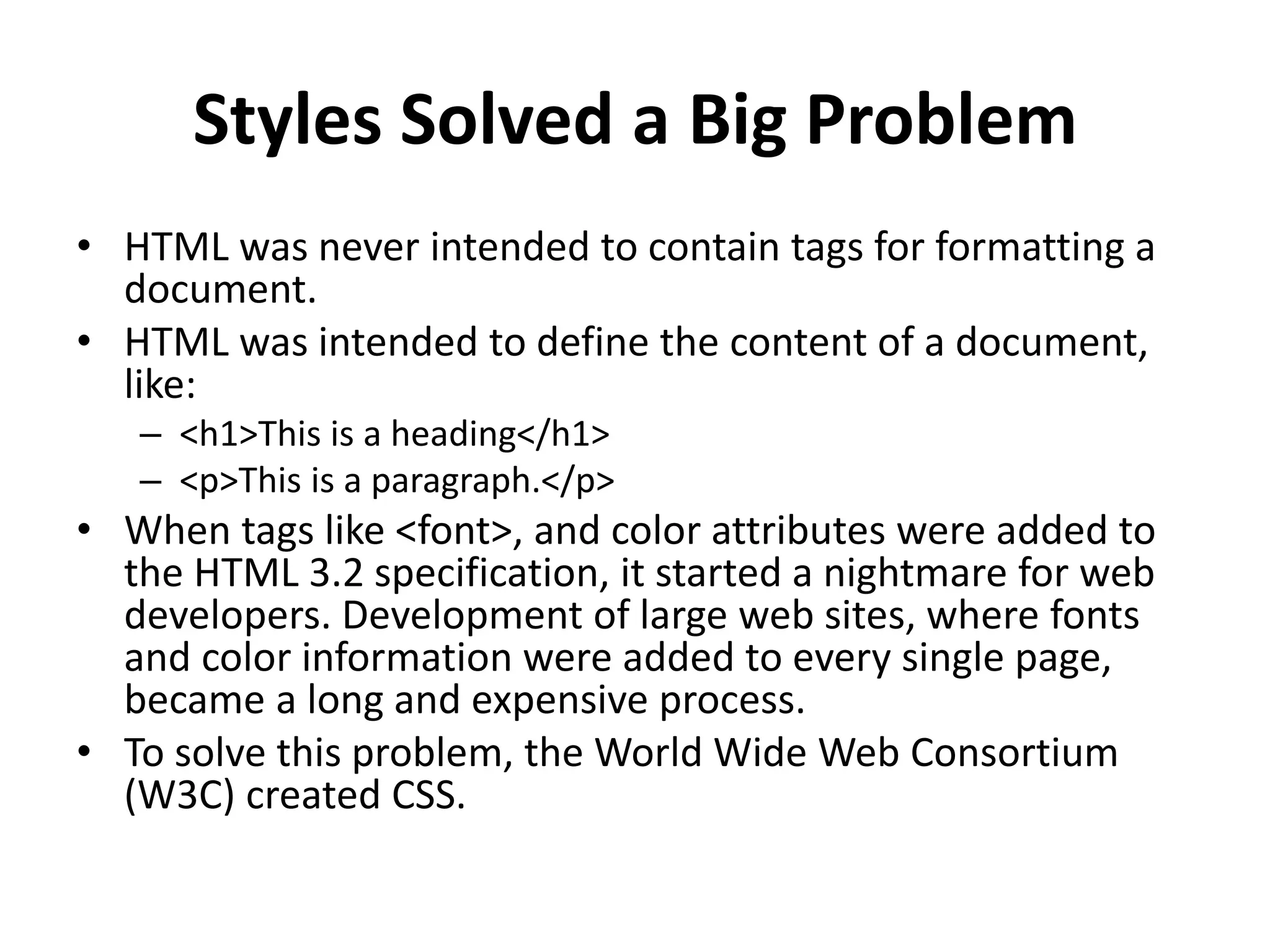 Styles Solved a Big Problem

• HTML was never intended to contain tags for formatting a document.
• HTML was intended to define the content of a document, like:
  – <h1>This is a heading</h1>
  – <p>This is a paragraph.</p>
• When tags like <font>, and color attributes were added to the HTML 3.2 specification, it started a nightmare for web developers. Development of large web sites, where fonts and color information were added to every single page, became a long and expensive process.
• To solve this problem, the World Wide Web Consortium (W3C) created CSS.